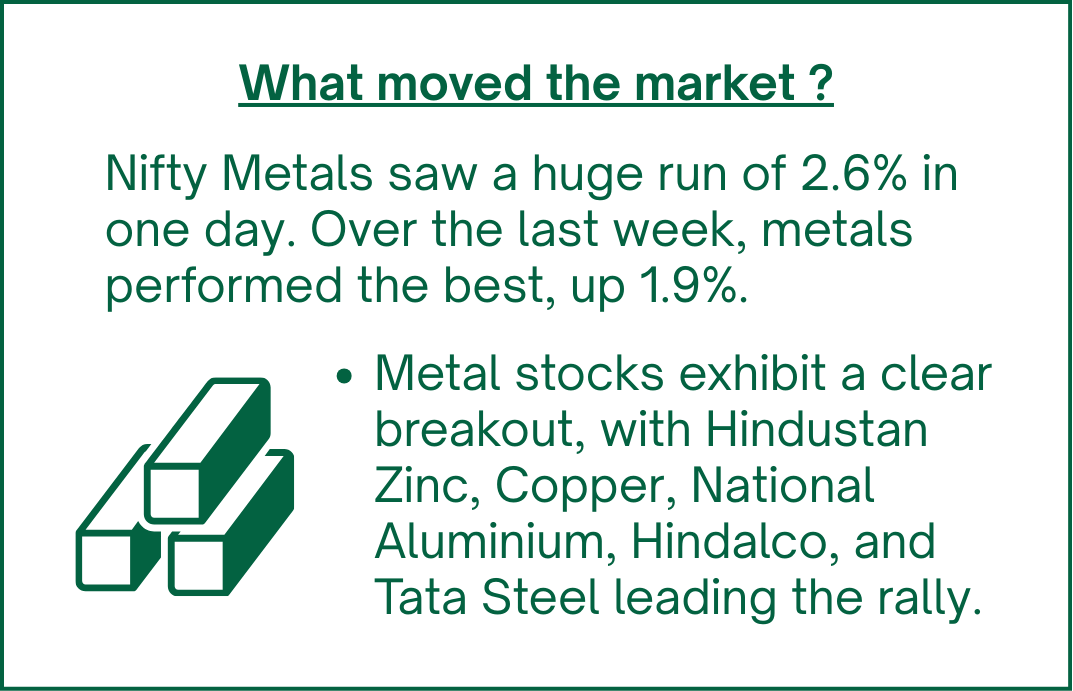 What moved the market ?

Nifty Metals saw a huge run of 2.6% in one day. Over the last week, metals performed the best, up 1.9%.

• Metal stocks exhibit a clear breakout, with Hindustan Zinc, Copper, National Aluminium, Hindalco, and Tata Steel leading the rally.